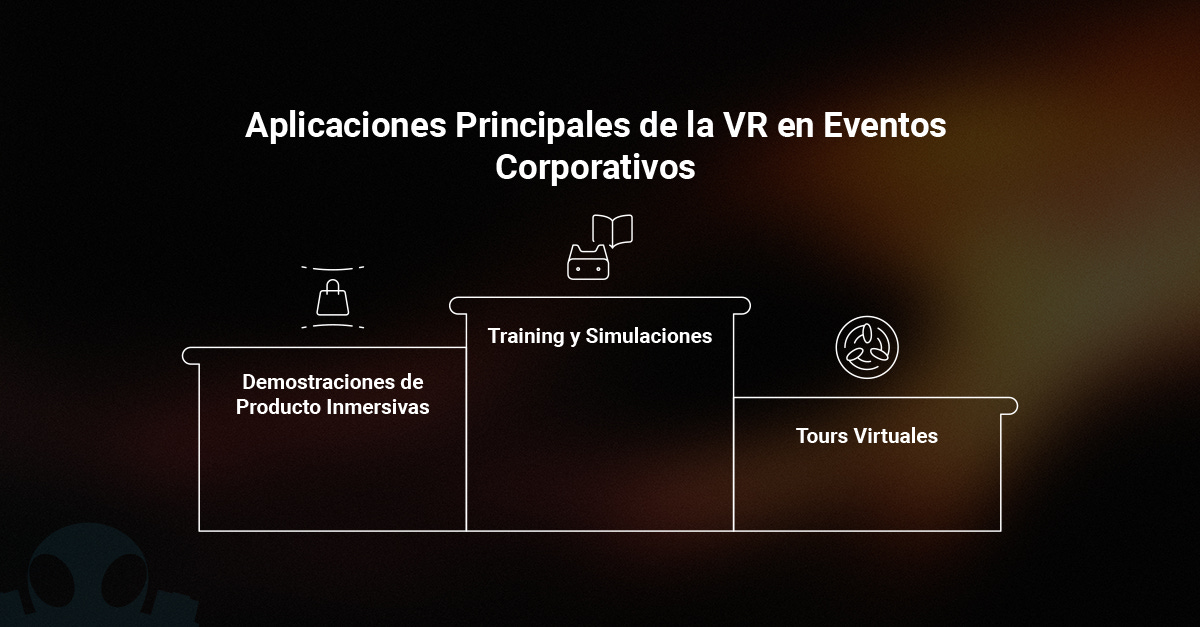 Aplicaciones Principales de la VR en Eventos Corporativos

Demostraciones de Producto Inmersivas

Training y Simulaciones

Tours Virtuales